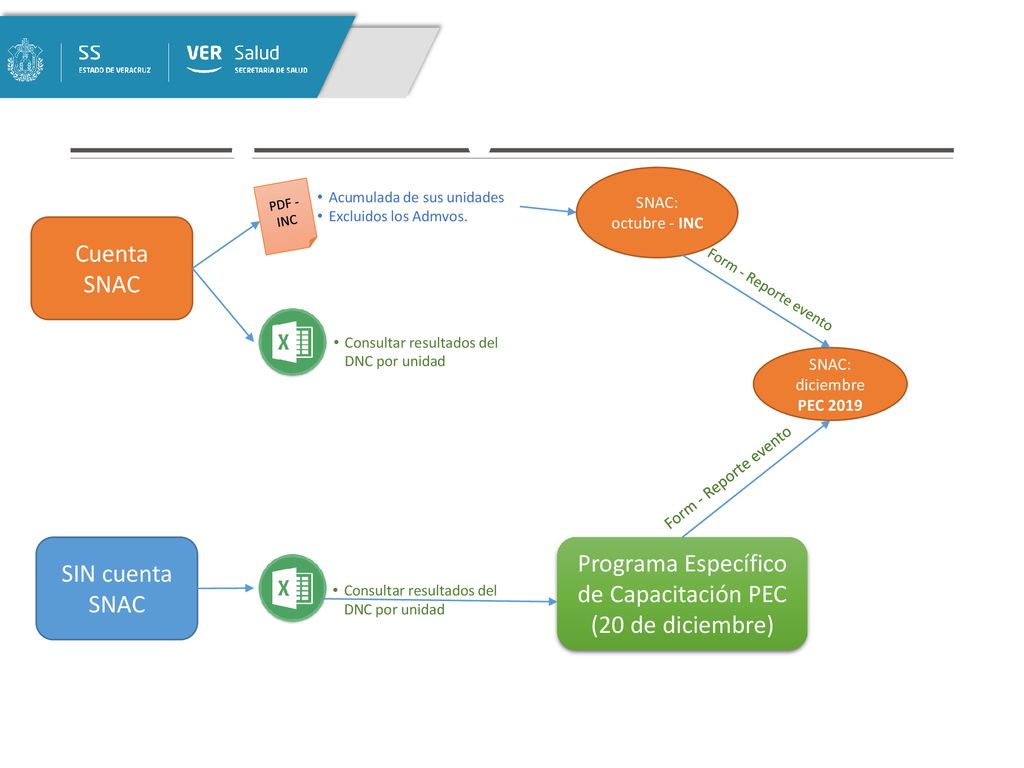 SS
ESTADO DE VERACRUZ

VER Salud
SECRETARÍA DE SALUD

Cuenta SNAC

PDF - INC

• Acumulada de sus unidades
• Excluidos los Admvos.

SNAC: octubre - INC

Form - Reporte evento

X

• Consultar resultados del DNC por unidad

SNAC: diciembre PEC 2019

Form - Reporte evento

SIN cuenta SNAC

X

• Consultar resultados del DNC por unidad

Programa Específico de Capacitación PEC (20 de diciembre)